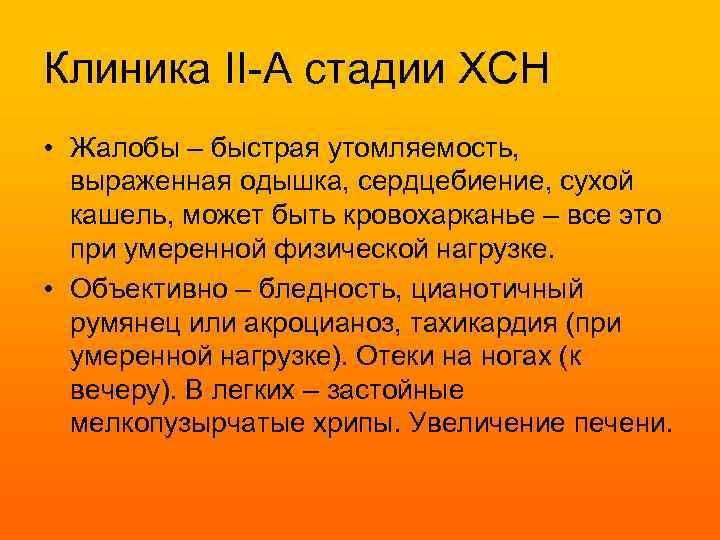 Клиника II-А стадии ХСН

• Жалобы – быстрая утомляемость, выраженная одышка, сердцебиение, сухой кашель, может быть кровохарканье – все это при умеренной физической нагрузке.

• Объективно – бледность, цианотичный румянец или акроцианоз, тахикардия (при умеренной нагрузке). Отеки на ногах (к вечеру). В легких – застойные мелкопузырчатые хрипы. Увеличение печени.